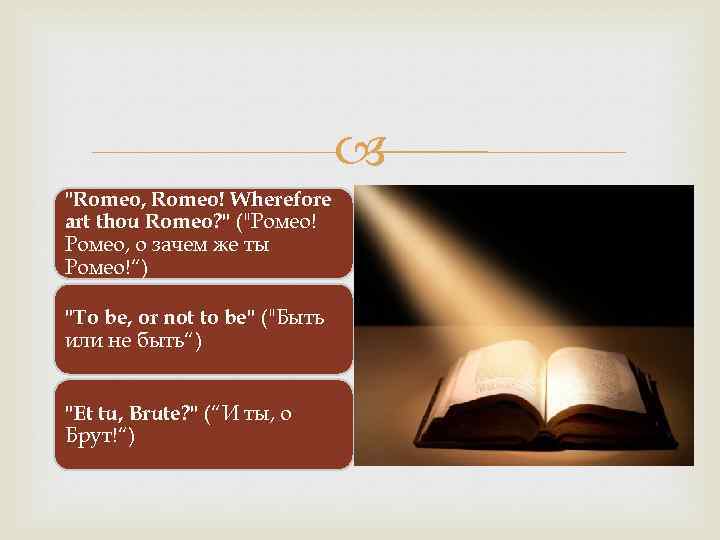 "Romeo, Romeo! Wherefore art thou Romeo?" ("Ромео! Ромео, о зачем же ты Ромео!“)

"To be, or not to be" ("Быть или не быть“)

"Et tu, Brute?" (“И ты, о Брут!“)